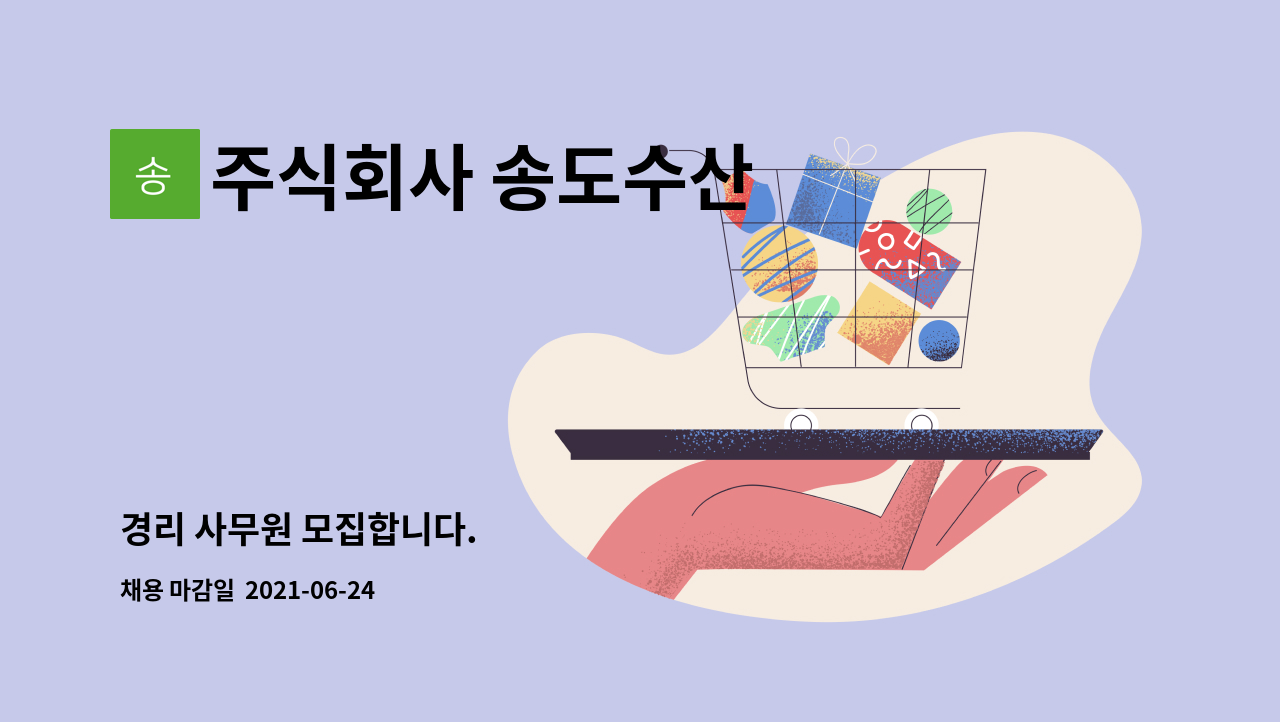 송

주식회사 송도수산

경리 사무원 모집합니다.

채용 마감일 2021-06-24